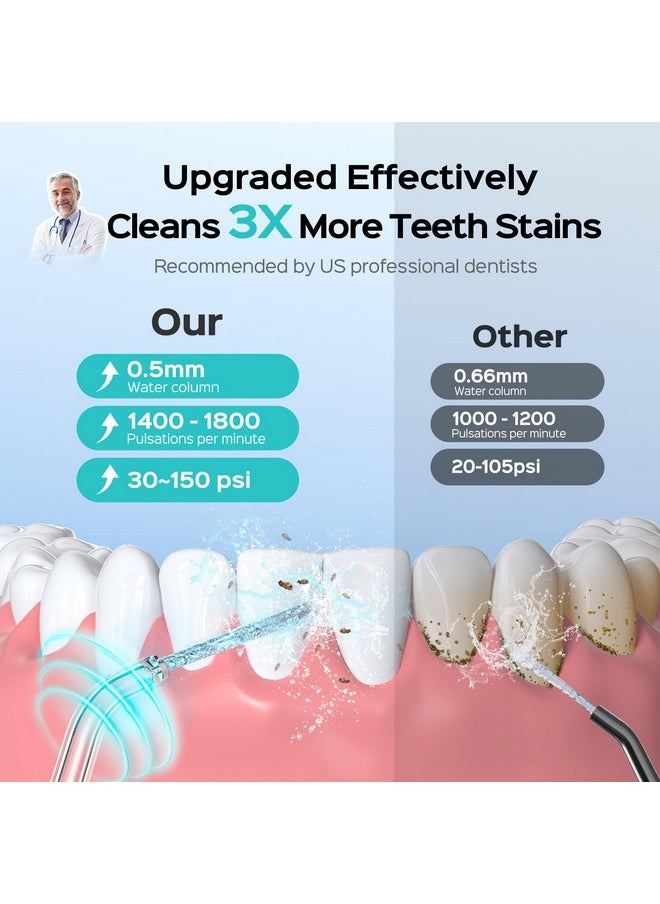 Upgraded Effectively
Cleans 3X More Teeth Stains

Recommended by US professional dentists

Our

0.5mm
Water column

1400 - 1800
Pulsations per minute

30~150 psi

Other

0.66mm
Water column

1000 - 1200
Pulsations per minute

20-105psi